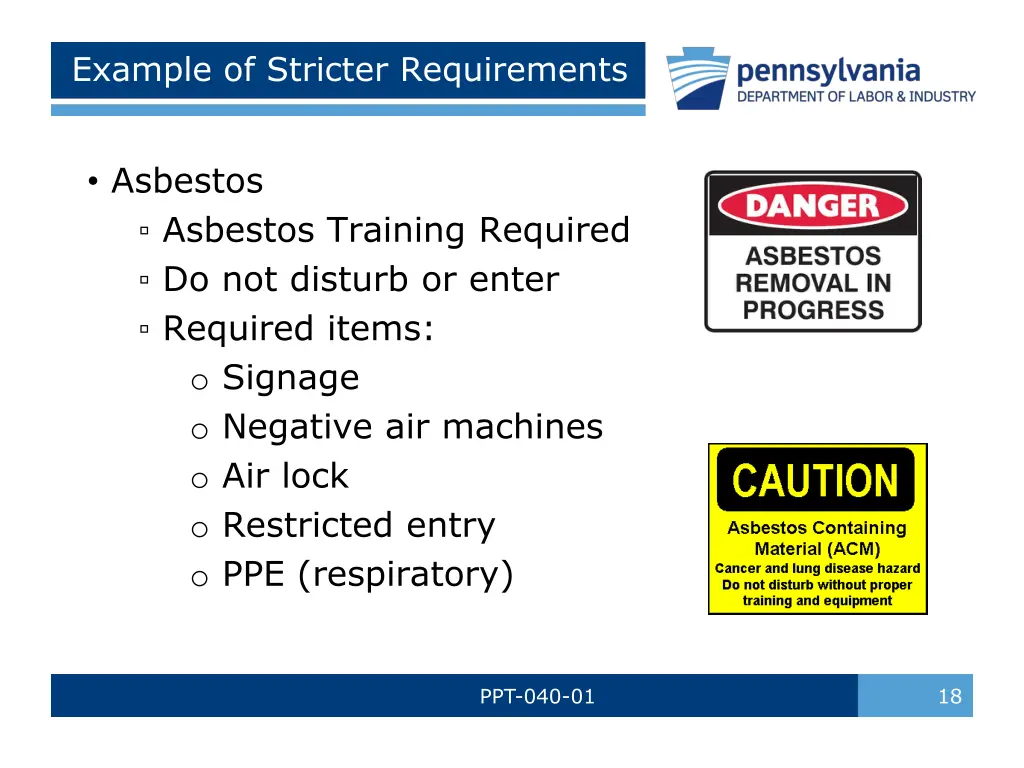 Example of Stricter Requirements

pennsylvania
DEPARTMENT OF LABOR & INDUSTRY

• Asbestos
▫ Asbestos Training Required
▫ Do not disturb or enter
▫ Required items:
o Signage
o Negative air machines
o Air lock
o Restricted entry
o PPE (respiratory)

DANGER
ASBESTOS REMOVAL IN PROGRESS

CAUTION
Asbestos Containing Material (ACM)
Cancer and lung disease hazard
Do not disturb without proper training and equipment

PPT-040-01

18